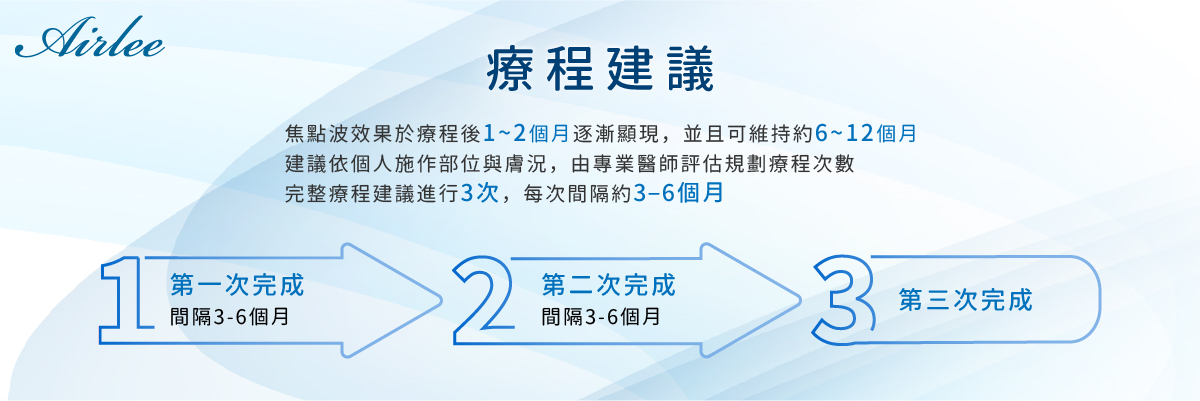 Airlee

療程建議

焦點波效果於療程後1~2個月逐漸顯現，並且可維持約6~12個月
建議依個人施作部位與膚況，由專業醫師評估規劃療程次數
完整療程建議進行3次，每次間隔約3–6個月

1 第一次完成
間隔3-6個月

2 第二次完成
間隔3-6個月

3 第三次完成